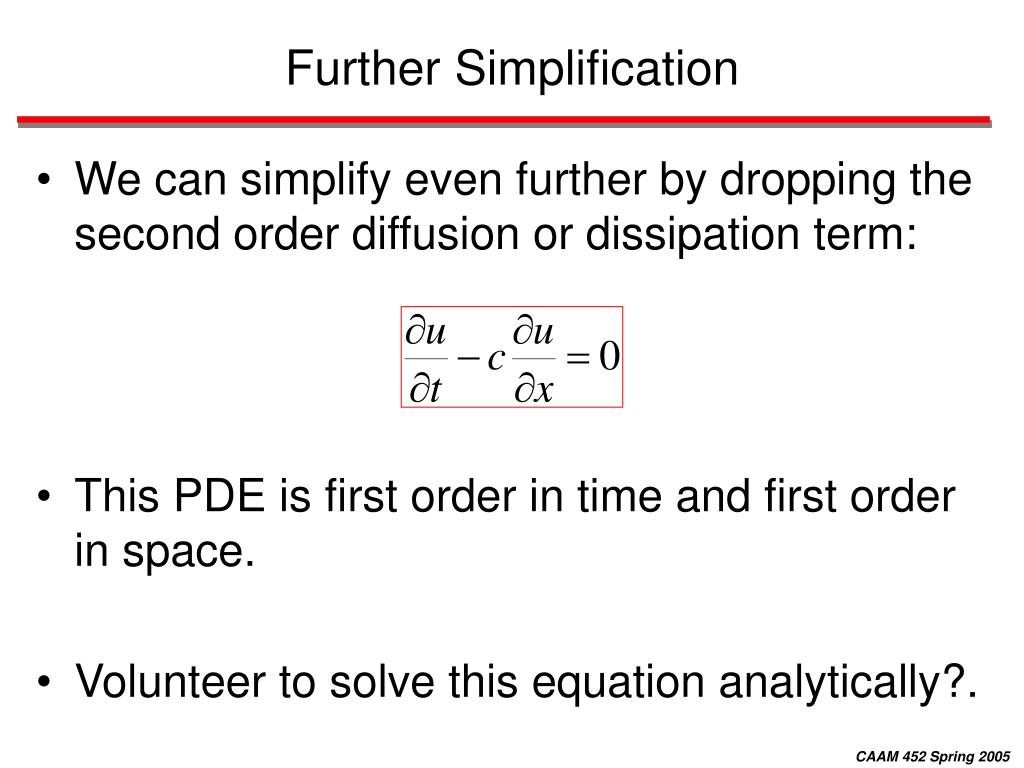 Further Simplification

• We can simplify even further by dropping the second order diffusion or dissipation term:

$\frac{\partial u}{\partial t} - c\frac{\partial u}{\partial x} = 0$

• This PDE is first order in time and first order in space.

• Volunteer to solve this equation analytically?.

CAAM 452 Spring 2005